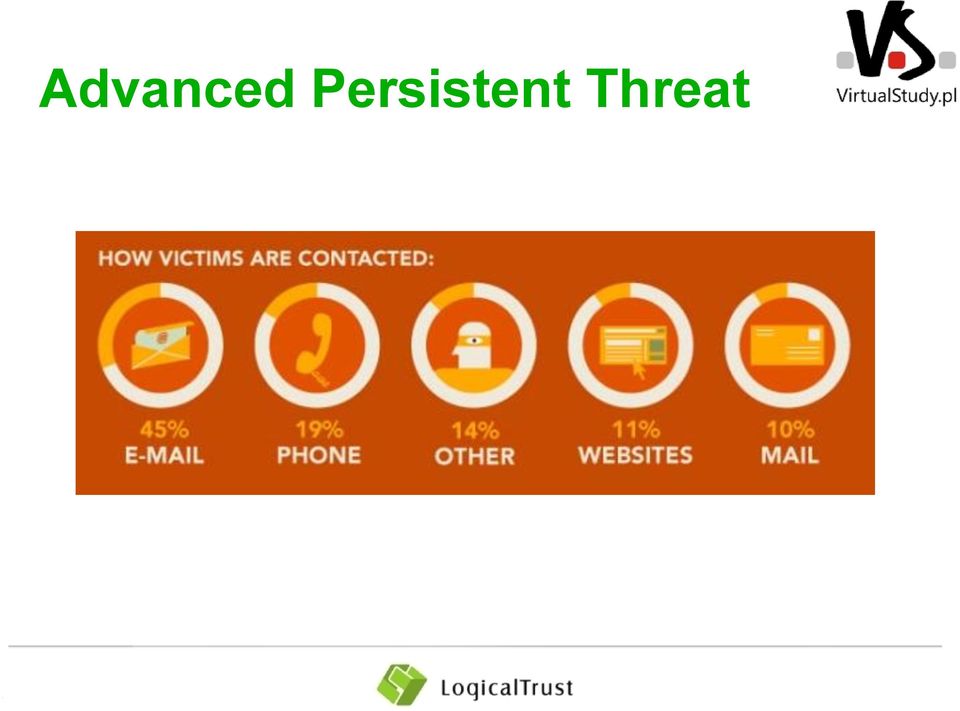 Advanced Persistent Threat

VS VirtualStudy.pl

HOW VICTIMS ARE CONTACTED:

45%
E-MAIL

19%
PHONE

14%
OTHER

11%
WEBSITES

10%
MAIL

LogicalTrust